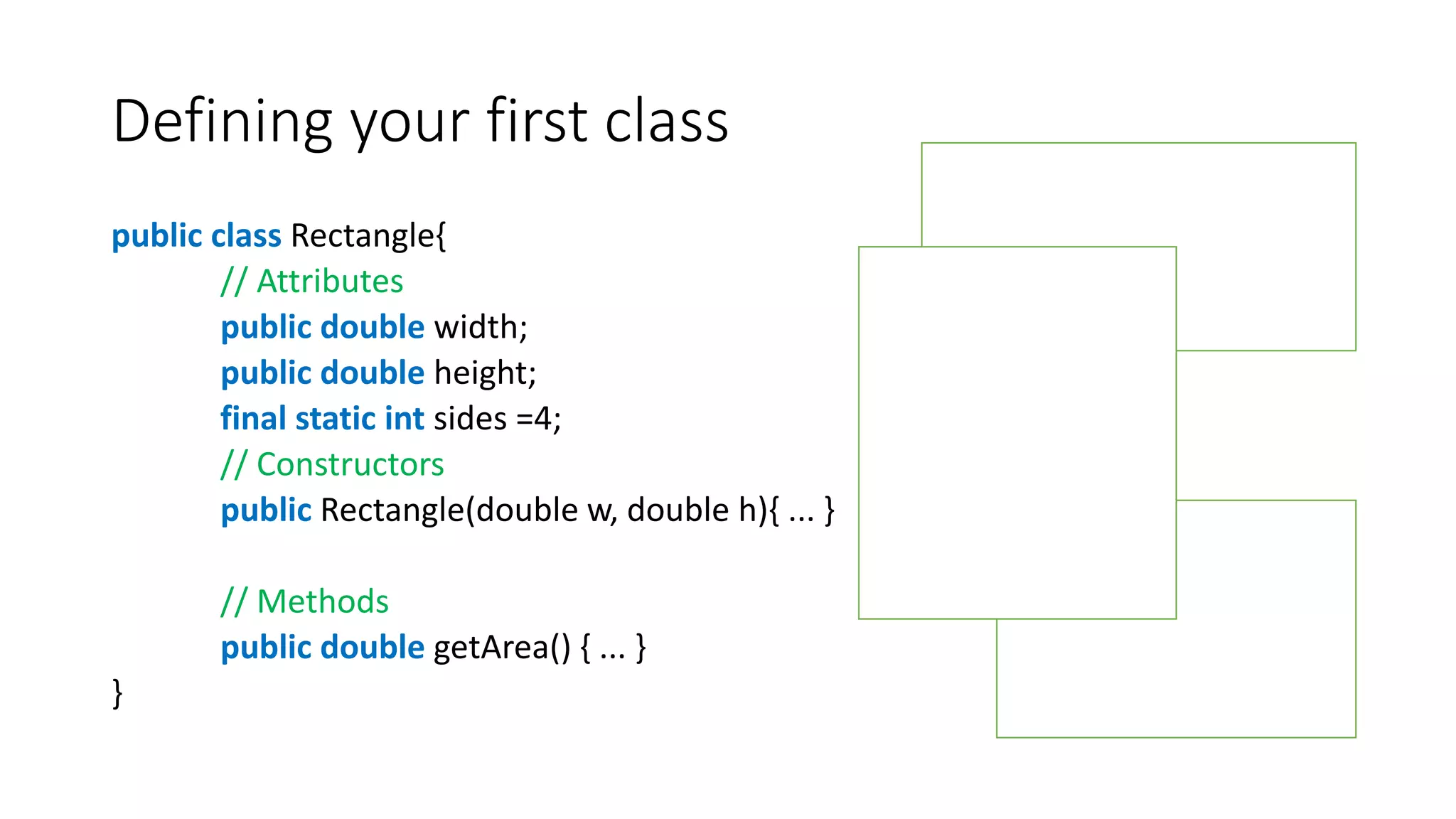 Defining your first class

public class Rectangle{
// Attributes
public double width;
public double height;
final static int sides =4;
// Constructors
public Rectangle(double w, double h){ ... }

// Methods
public double getArea() { ... }
}